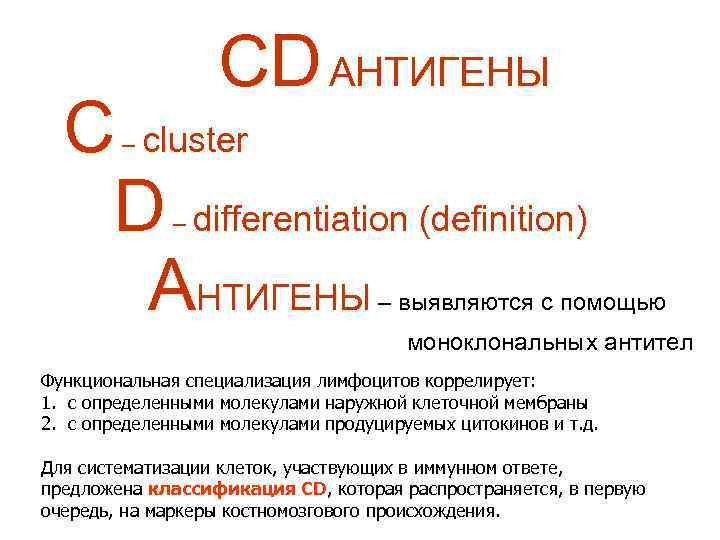 CD АНТИГЕНЫ

C – cluster

D – differentiation (definition)

АНТИГЕНЫ – выявляются с помощью моноклональных антител

Функциональная специализация лимфоцитов коррелирует:
1. с определенными молекулами наружной клеточной мембраны
2. с определенными молекулами продуцируемых цитокинов и т.д.

Для систематизации клеток, участвующих в иммунном ответе, предложена классификация CD, которая распространяется, в первую очередь, на маркеры костномозгового происхождения.